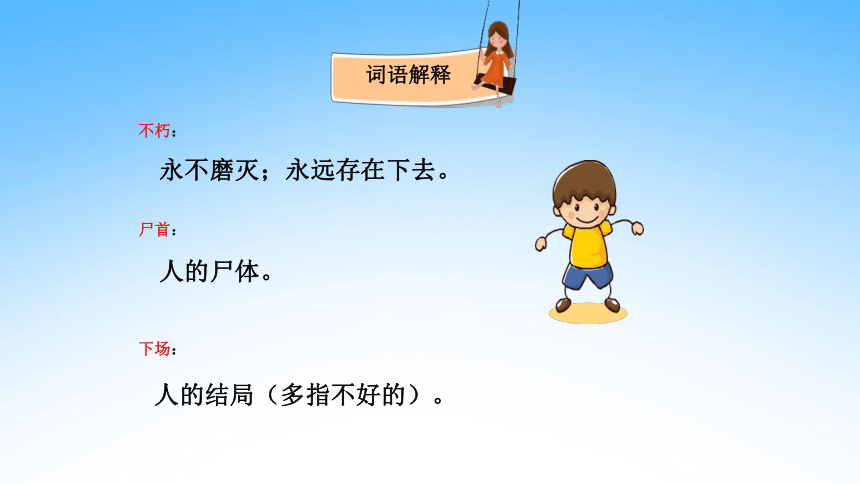 词语解释

不朽：

永不磨灭；永远存在下去。

尸首：

人的尸体。

下场：

人的结局（多指不好的）。